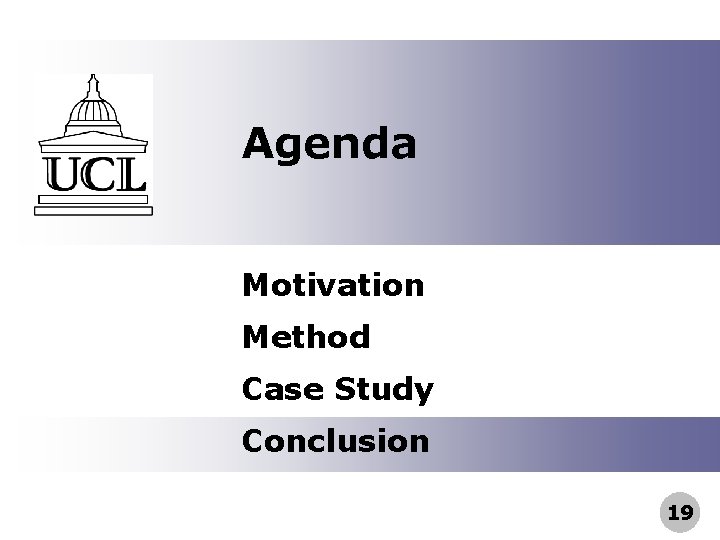 UCL

Agenda

Motivation

Method

Case Study

Conclusion

19